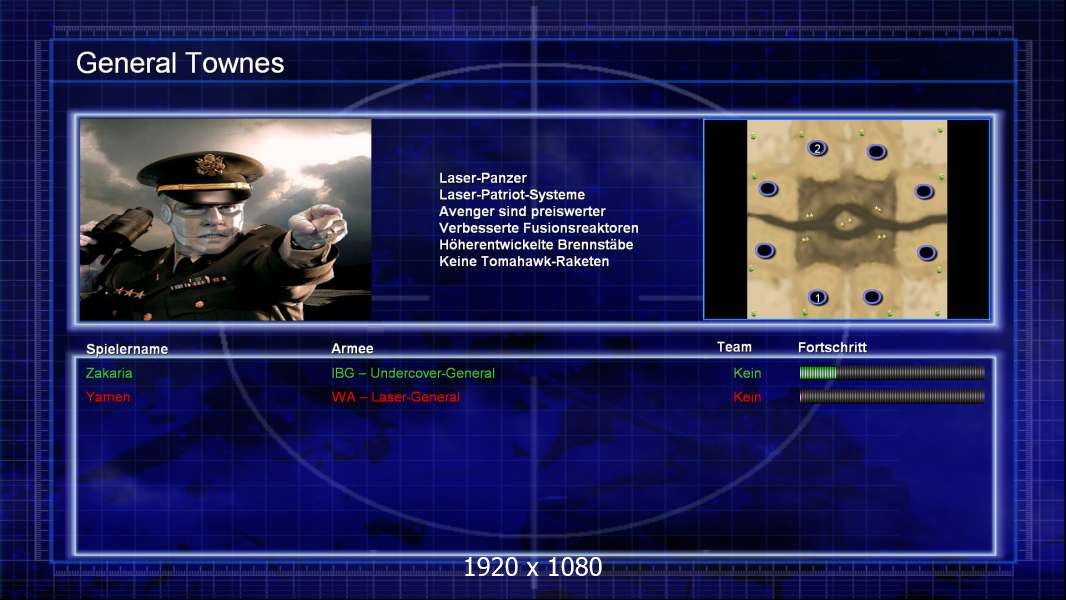 General Townes

Laser-Panzer
Laser-Patriot-Systeme
Avenger sind preiswerter
Verbesserte Fusionsreaktoren
Höherentwickelte Brennstäbe
Keine Tomahawk-Raketen

2

1

| Spielername | Armee | Team | Fortschritt |
|---|---|---|---|
| Zakaria | IBG – Undercover-General | Kein | |
| Yamen | WA – Laser-General | Kein | |

1920 x 1080